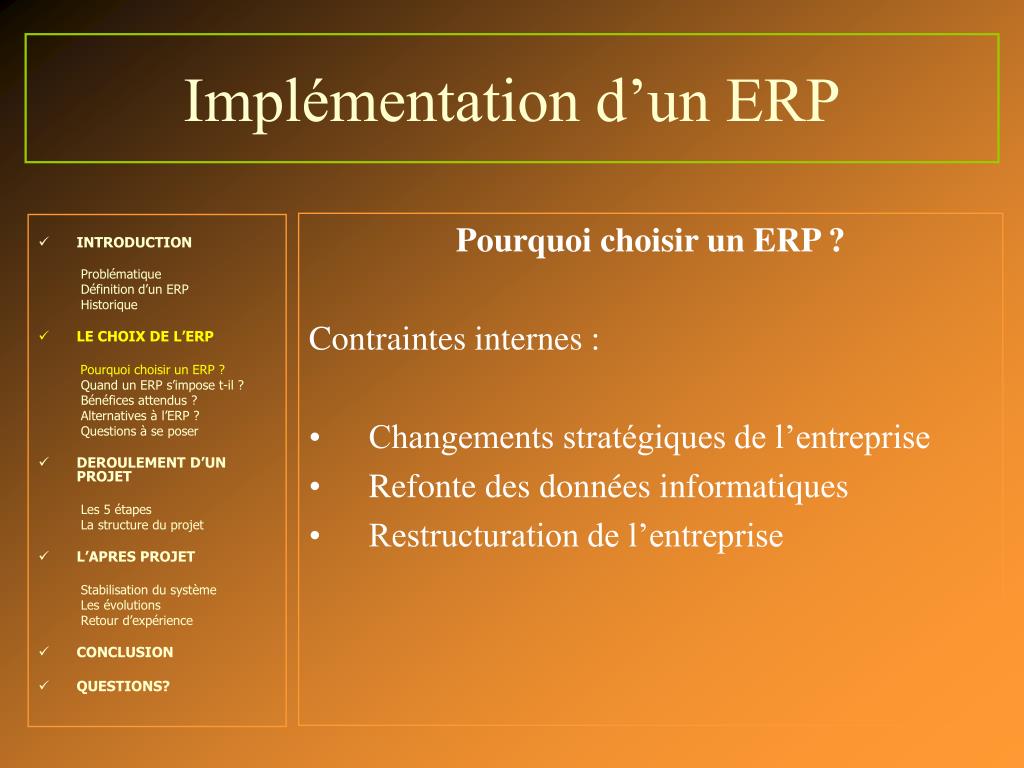 Implémentation d’un ERP

✓ INTRODUCTION

Problématique
Définition d’un ERP
Historique

✓ LE CHOIX DE L’ERP

Pourquoi choisir un ERP ?
Quand un ERP s’impose t-il ?
Bénéfices attendus ?
Alternatives à l’ERP ?
Questions à se poser

✓ DEROULEMENT D’UN PROJET

Les 5 étapes
La structure du projet

✓ L’APRES PROJET

Stabilisation du système
Les évolutions
Retour d’expérience

✓ CONCLUSION

✓ QUESTIONS?

Pourquoi choisir un ERP ?

Contraintes internes :

• Changements stratégiques de l’entreprise
• Refonte des données informatiques
• Restructuration de l’entreprise